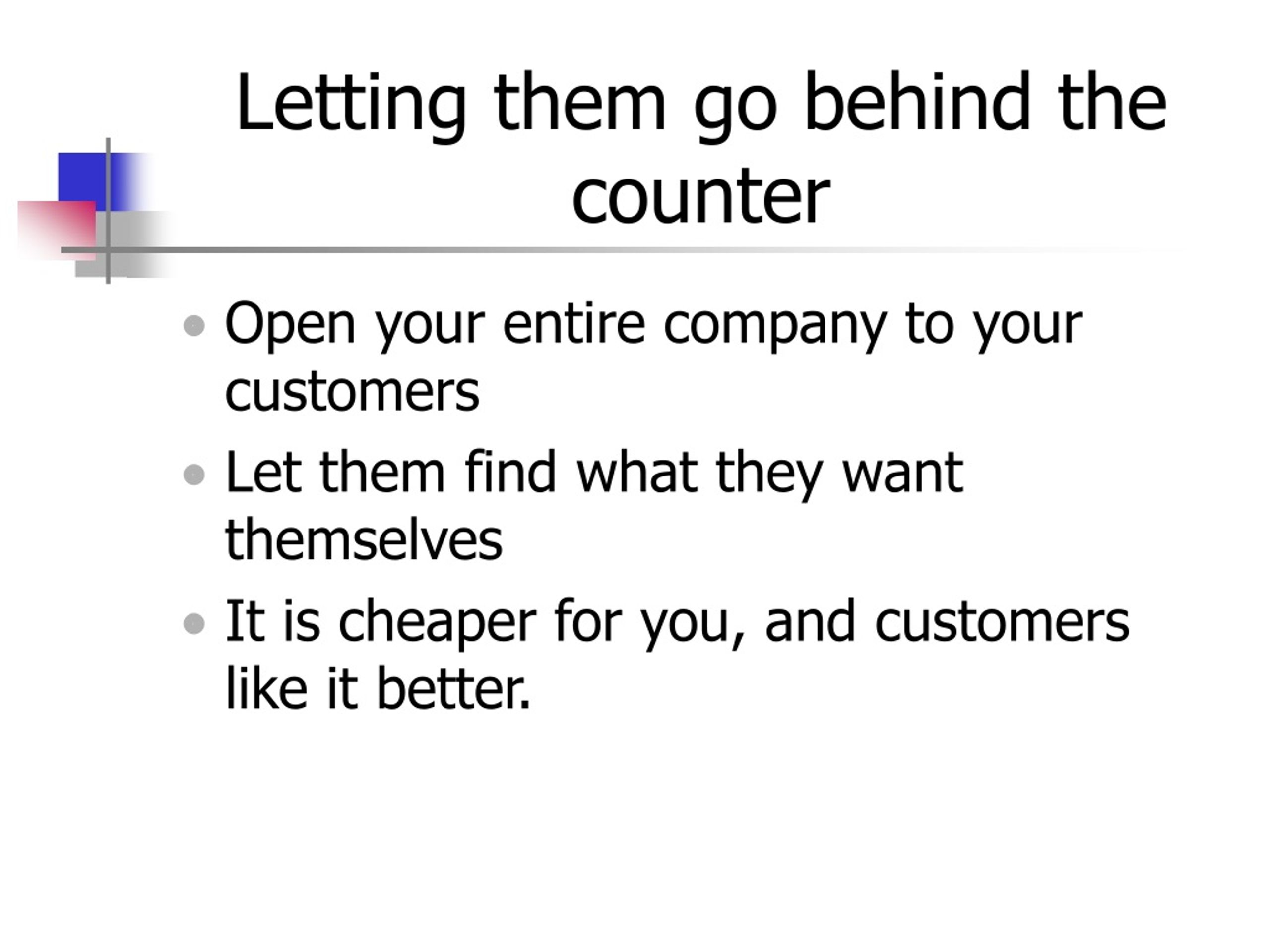 Letting them go behind the counter

- Open your entire company to your customers
- Let them find what they want themselves
- It is cheaper for you, and customers like it better.